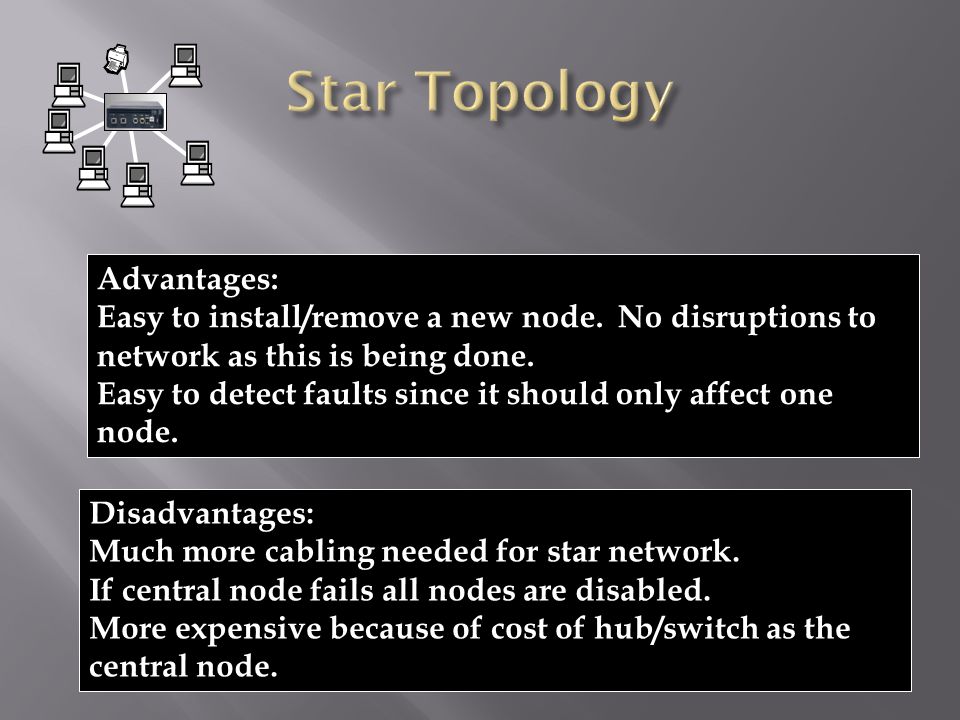 Star Topology

Advantages:
Easy to install/remove a new node. No disruptions to network as this is being done.
Easy to detect faults since it should only affect one node.

Disadvantages:
Much more cabling needed for star network.
If central node fails all nodes are disabled.
More expensive because of cost of hub/switch as the central node.